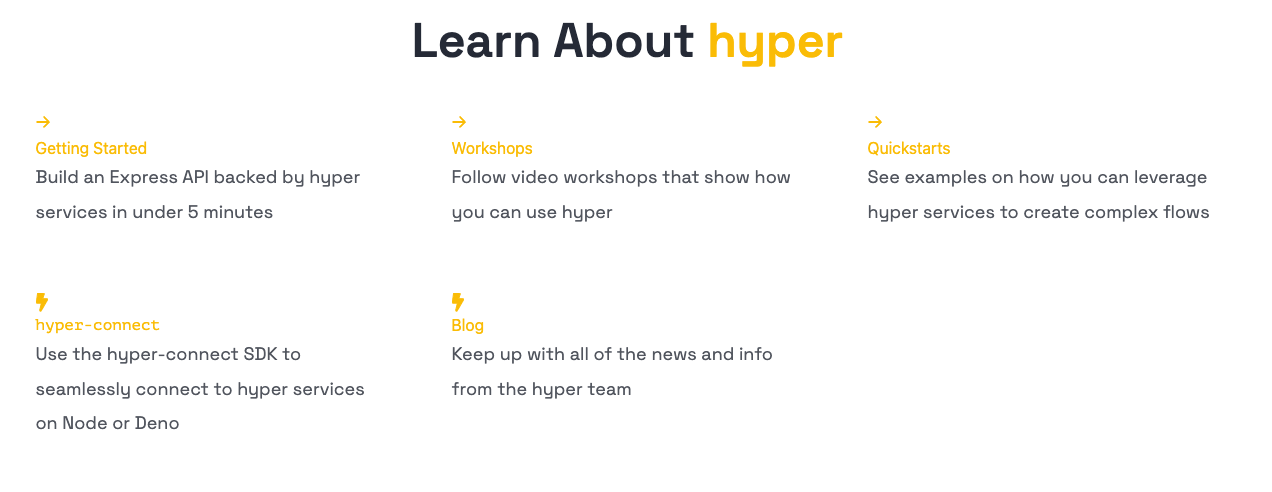 Learn About hyper

→
Getting Started
Build an Express API backed by hyper services in under 5 minutes

→
Workshops
Follow video workshops that show how you can use hyper

→
Quickstarts
See examples on how you can leverage hyper services to create complex flows

hyper-connect
Use the hyper-connect SDK to seamlessly connect to hyper services on Node or Deno

Blog
Keep up with all of the news and info from the hyper team